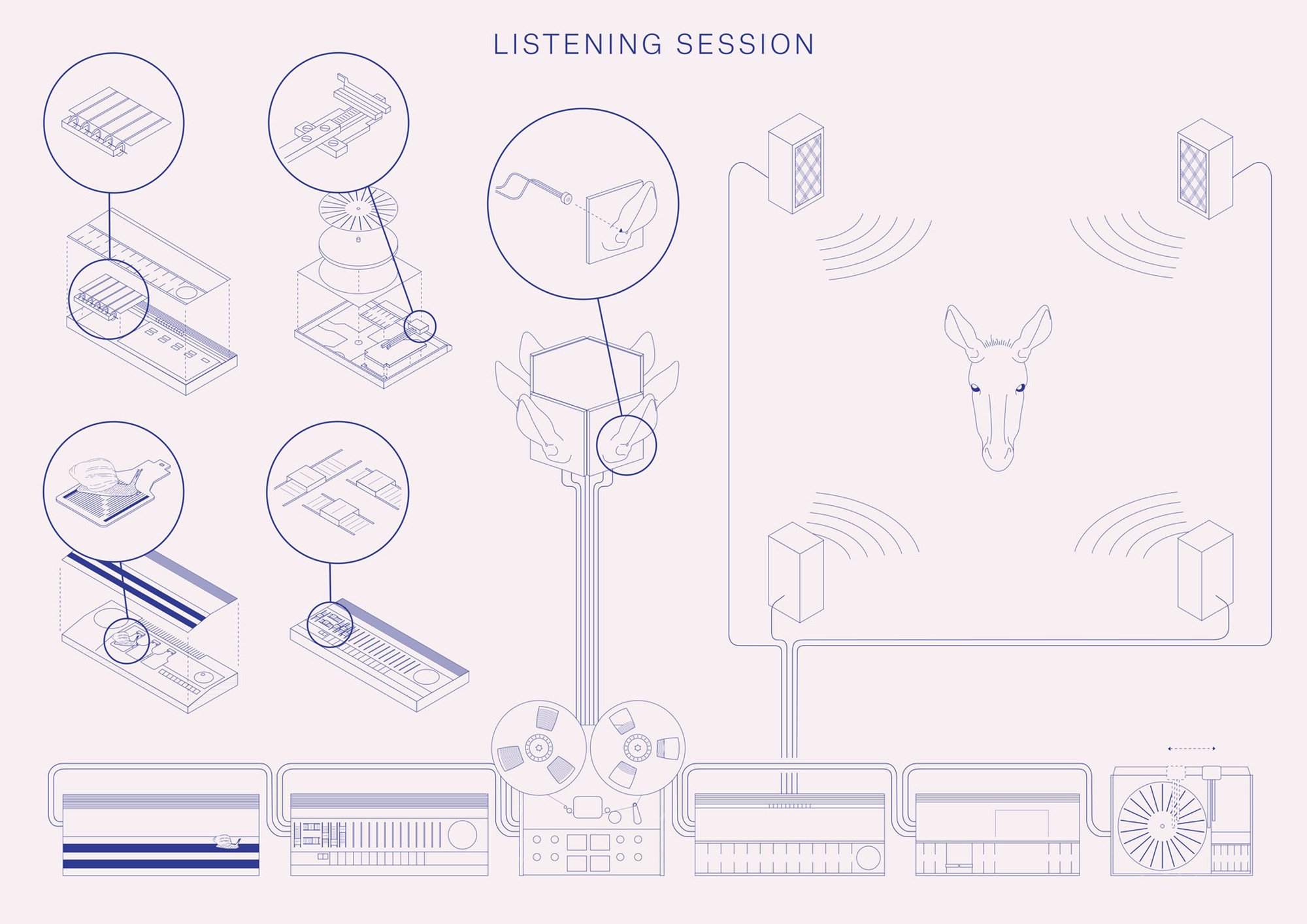 LISTENING SESSION